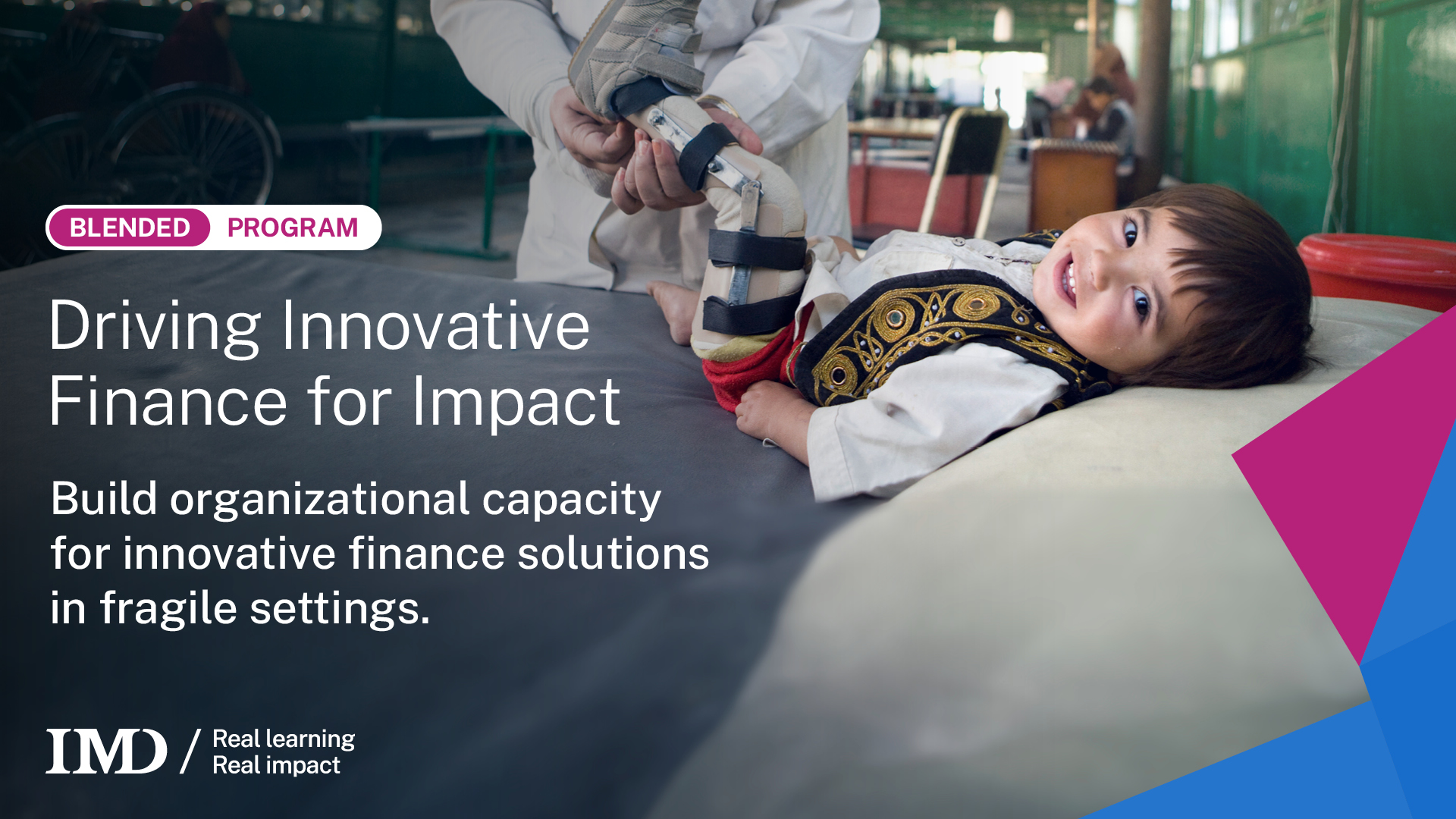 BLENDED PROGRAM

Driving Innovative Finance for Impact

Build organizational capacity for innovative finance solutions in fragile settings.

IMD / Real learning Real impact